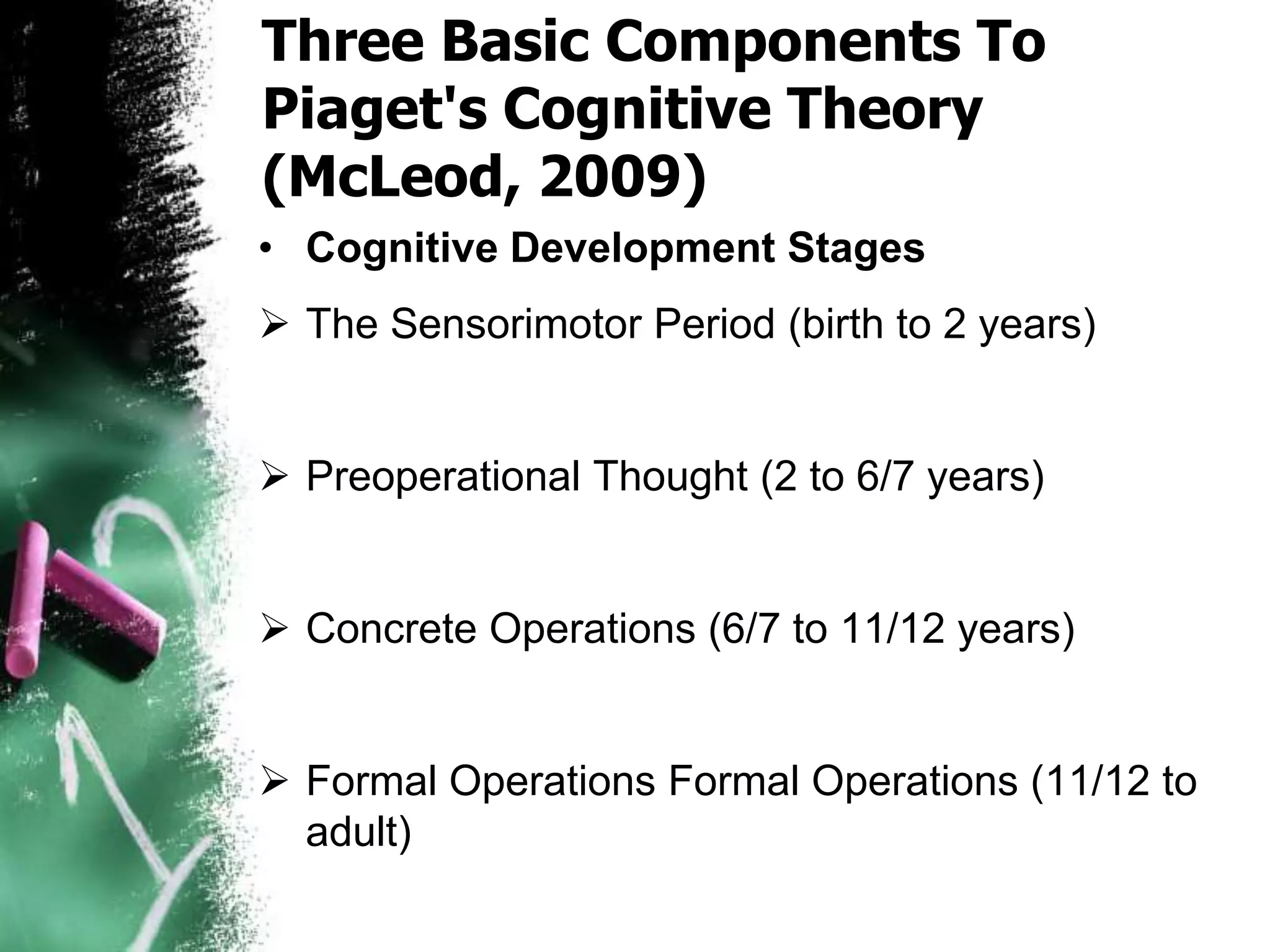 Three Basic Components To Piaget's Cognitive Theory (McLeod, 2009)

• Cognitive Development Stages

➢ The Sensorimotor Period (birth to 2 years)

➢ Preoperational Thought (2 to 6/7 years)

➢ Concrete Operations (6/7 to 11/12 years)

➢ Formal Operations Formal Operations (11/12 to adult)